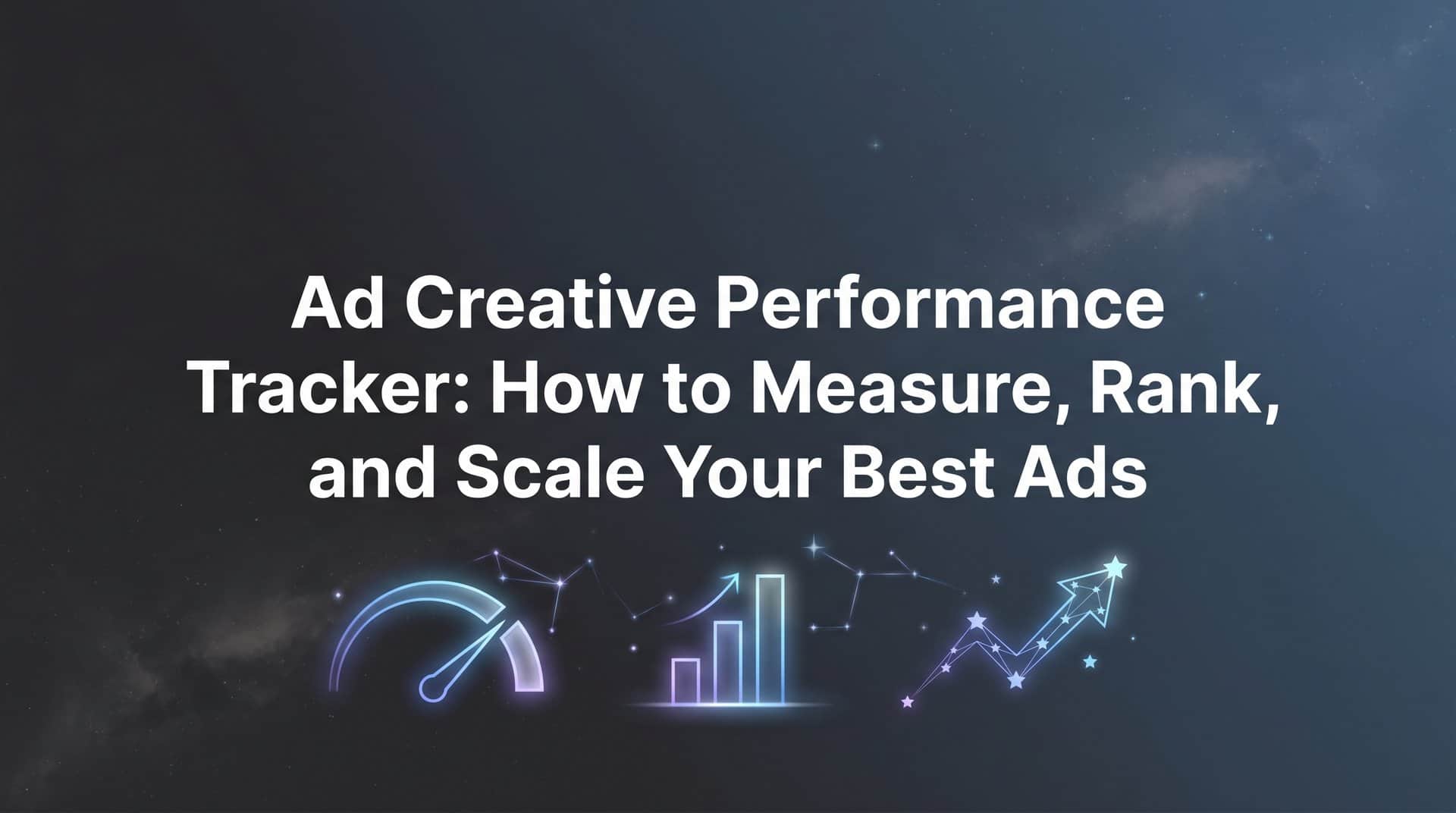 Ad Creative Performance Tracker: How to Measure, Rank, and Scale Your Best Ads